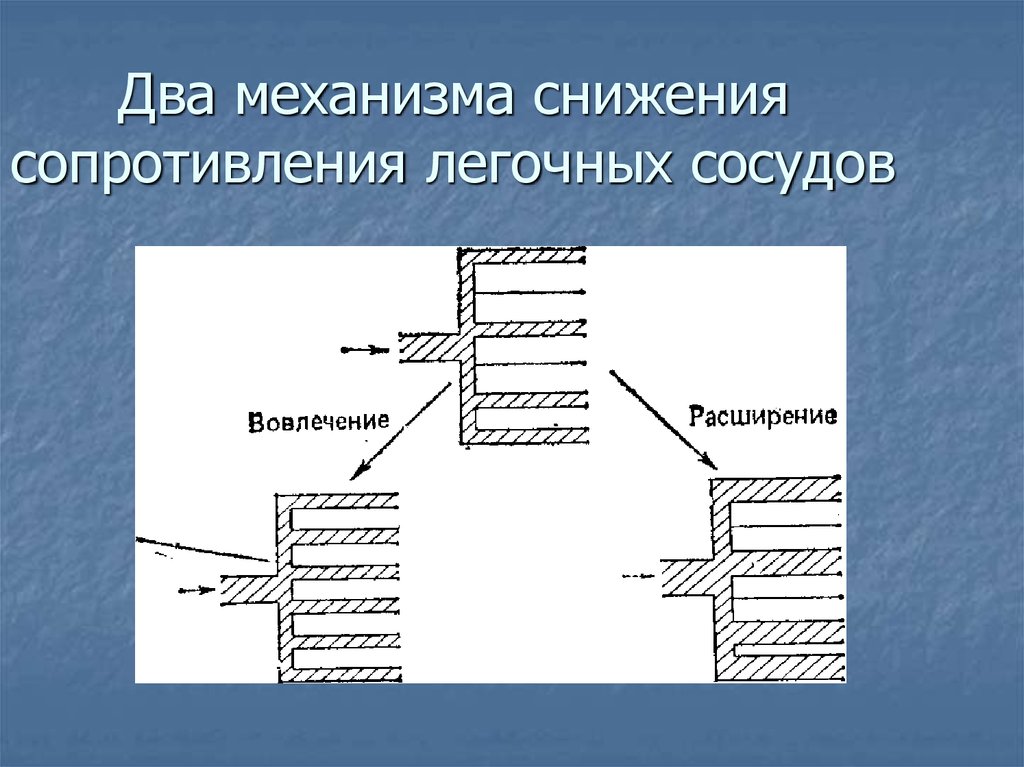 Два механизма снижения сопротивления легочных сосудов

Вовлечение

Расширение